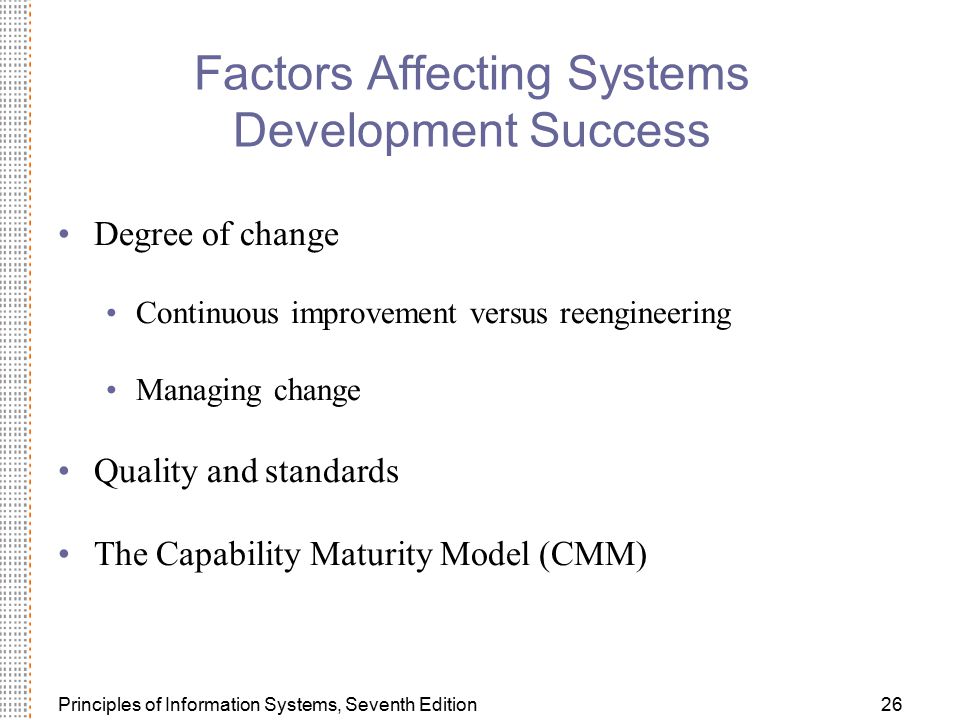 Factors Affecting Systems Development Success

• Degree of change

• Continuous improvement versus reengineering

• Managing change

• Quality and standards

• The Capability Maturity Model (CMM)

Principles of Information Systems, Seventh Edition

26